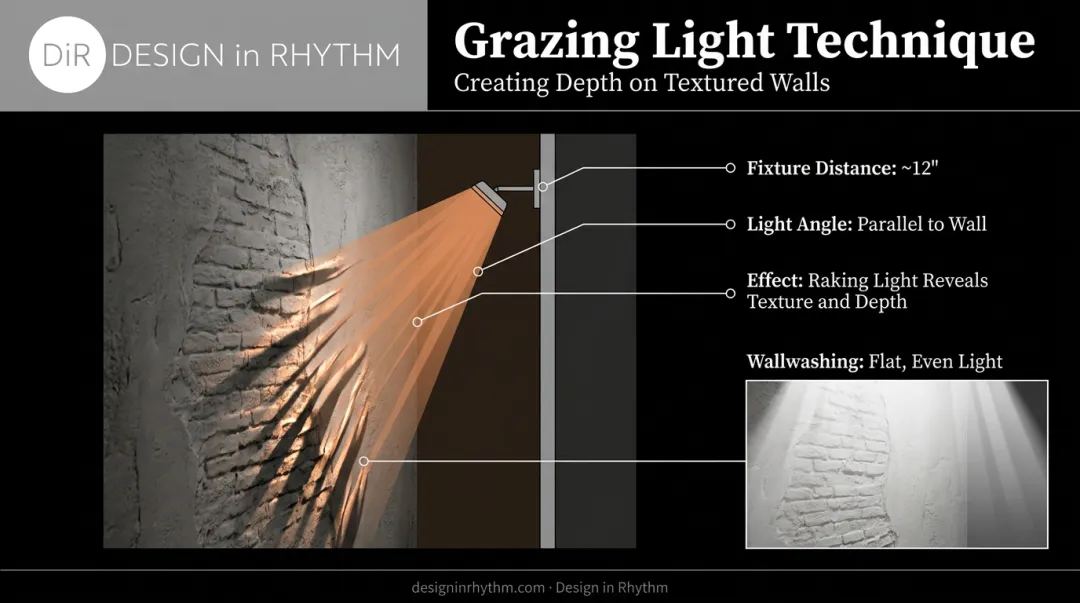 DiR DESIGN in RHYTHM

Grazing Light Technique

Creating Depth on Textured Walls

Fixture Distance: ~12"

Light Angle: Parallel to Wall

Effect: Raking Light Reveals Texture and Depth

Wallwashing: Flat, Even Light

designinrhythm.com · Design in Rhythm